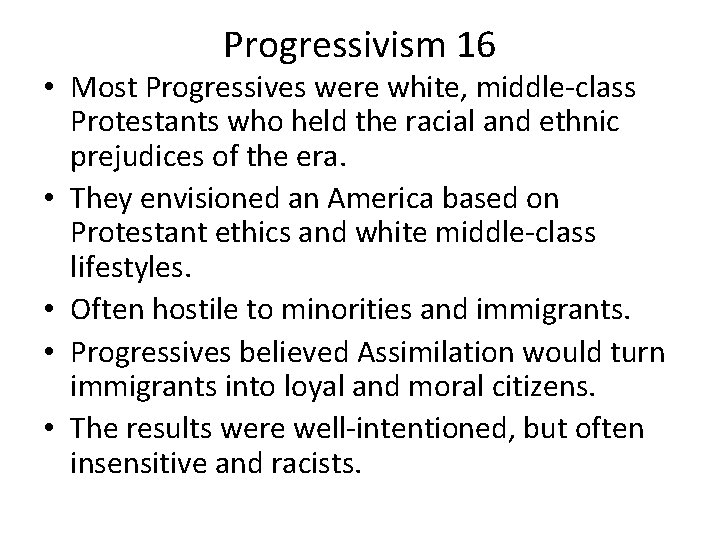 Progressivism 16

• Most Progressives were white, middle-class Protestants who held the racial and ethnic prejudices of the era.
• They envisioned an America based on Protestant ethics and white middle-class lifestyles.
• Often hostile to minorities and immigrants.
• Progressives believed Assimilation would turn immigrants into loyal and moral citizens.
• The results were well-intentioned, but often insensitive and racists.